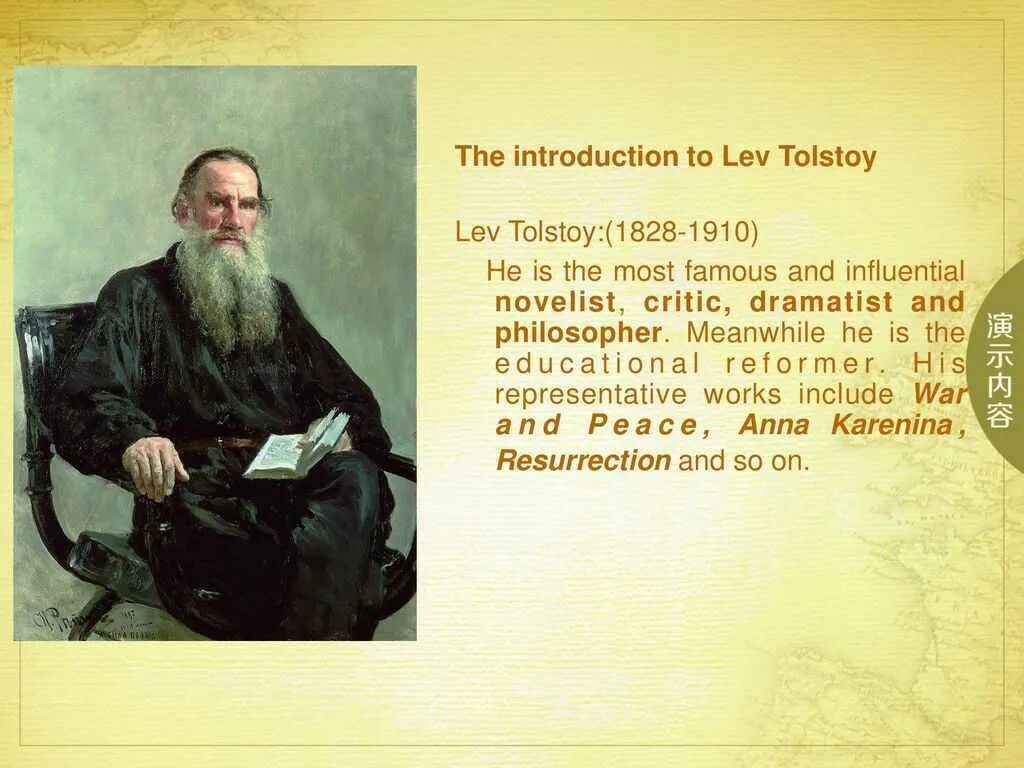 The introduction to Lev Tolstoy

Lev Tolstoy:(1828-1910)

He is the most famous and influential novelist, critic, dramatist and philosopher. Meanwhile he is the educational reformer. His representative works include War and Peace, Anna Karenina, Resurrection and so on.

演示内容